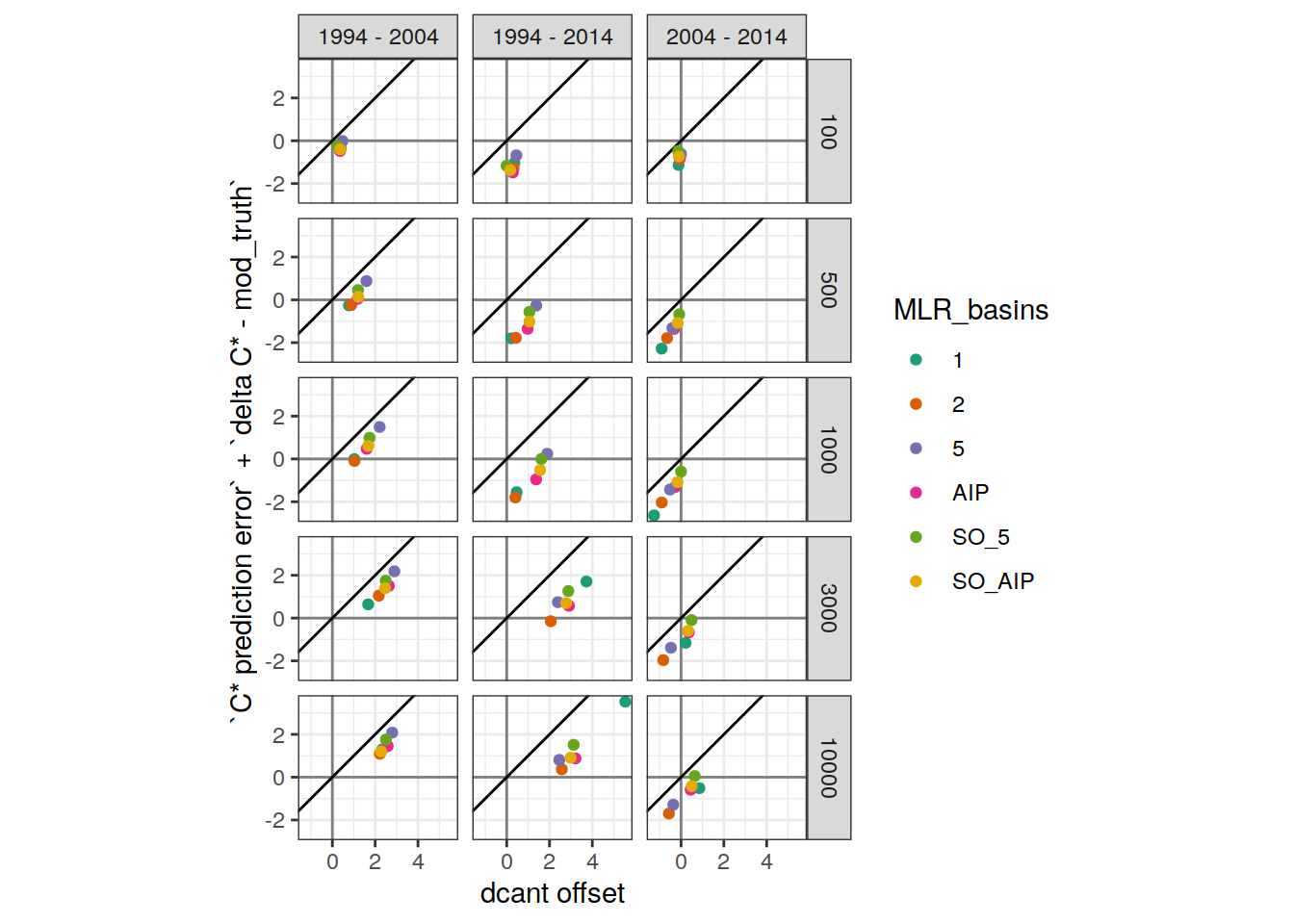 1994 - 2004
1994 - 2014
2004 - 2014

100
500
1000
3000
10000

`C* prediction error` + `delta C* - mod_truth`

2
0
-2
2
0
-2
2
0
-2
2
0
-2
2
0
-2

0 2 4
0 2 4
0 2 4

dcant offset

MLR_basins
1
2
5
AIP
SO_5
SO_AIP